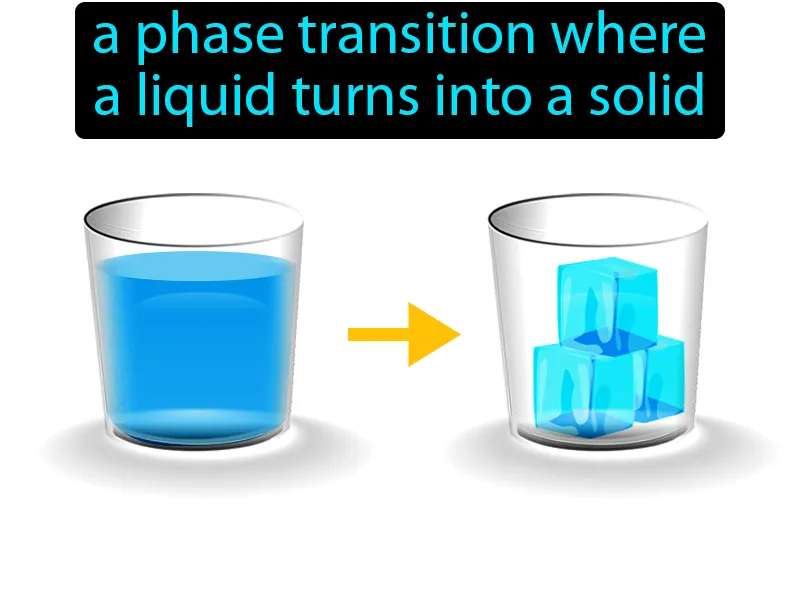 a phase transition where a liquid turns into a solid